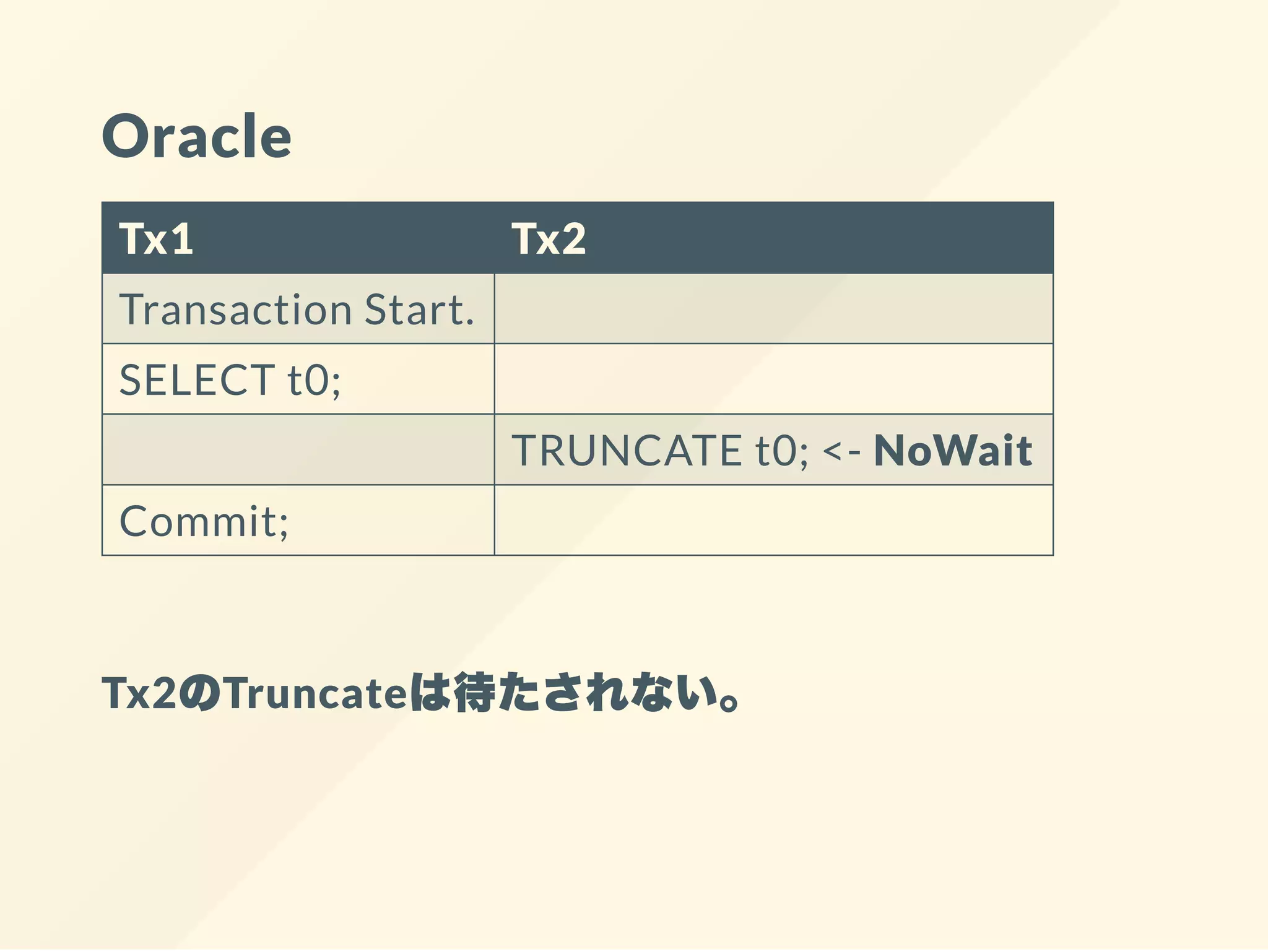 Oracle

| Tx1 | Tx2 |
|---|---|
| Transaction Start. | |
| SELECT t0; | |
| | TRUNCATE t0; <- NoWait |
| Commit; | |

Tx2のTruncateは待たされない。